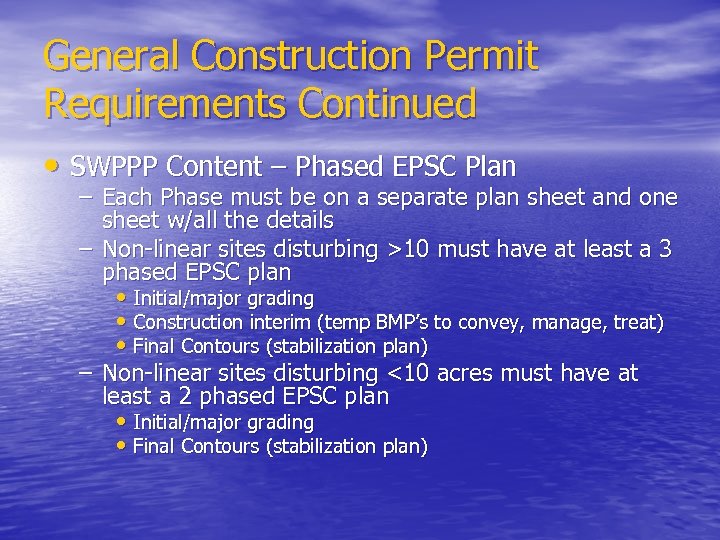 General Construction Permit Requirements Continued

• SWPPP Content – Phased EPSC Plan
– Each Phase must be on a separate plan sheet and one sheet w/all the details
– Non-linear sites disturbing >10 must have at least a 3 phased EPSC plan
• Initial/major grading
• Construction interim (temp BMP's to convey, manage, treat)
• Final Contours (stabilization plan)
– Non-linear sites disturbing <10 acres must have at least a 2 phased EPSC plan
• Initial/major grading
• Final Contours (stabilization plan)